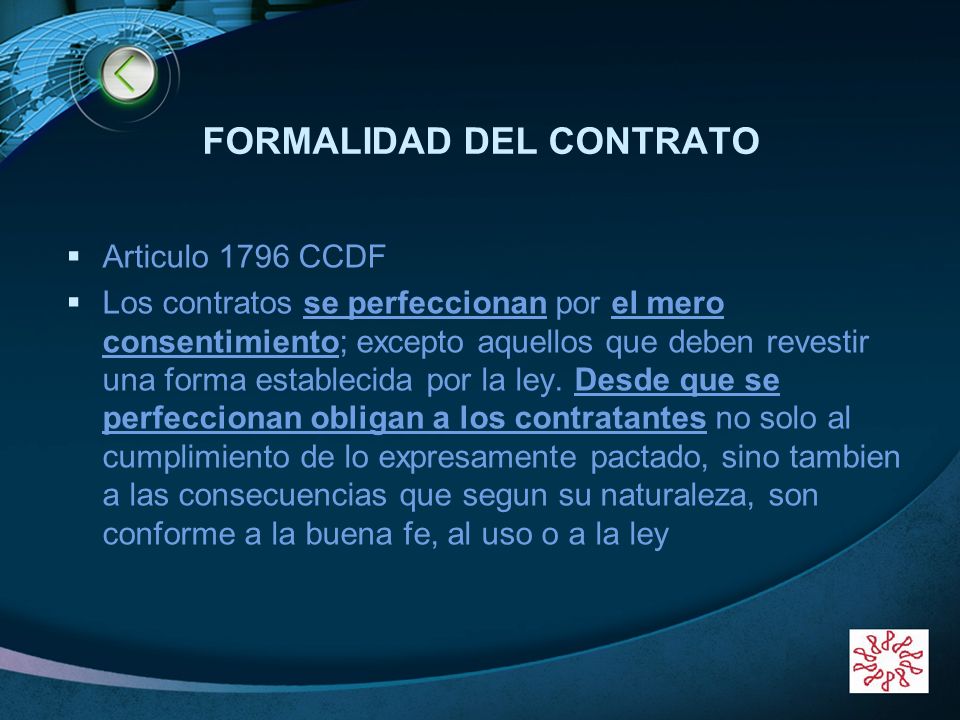 FORMALIDAD DEL CONTRATO

▪ Articulo 1796 CCDF

▪ Los contratos se perfeccionan por el mero consentimiento; excepto aquellos que deben revestir una forma establecida por la ley. Desde que se perfeccionan obligan a los contratantes no solo al cumplimiento de lo expresamente pactado, sino tambien a las consecuencias que segun su naturaleza, son conforme a la buena fe, al uso o a la ley